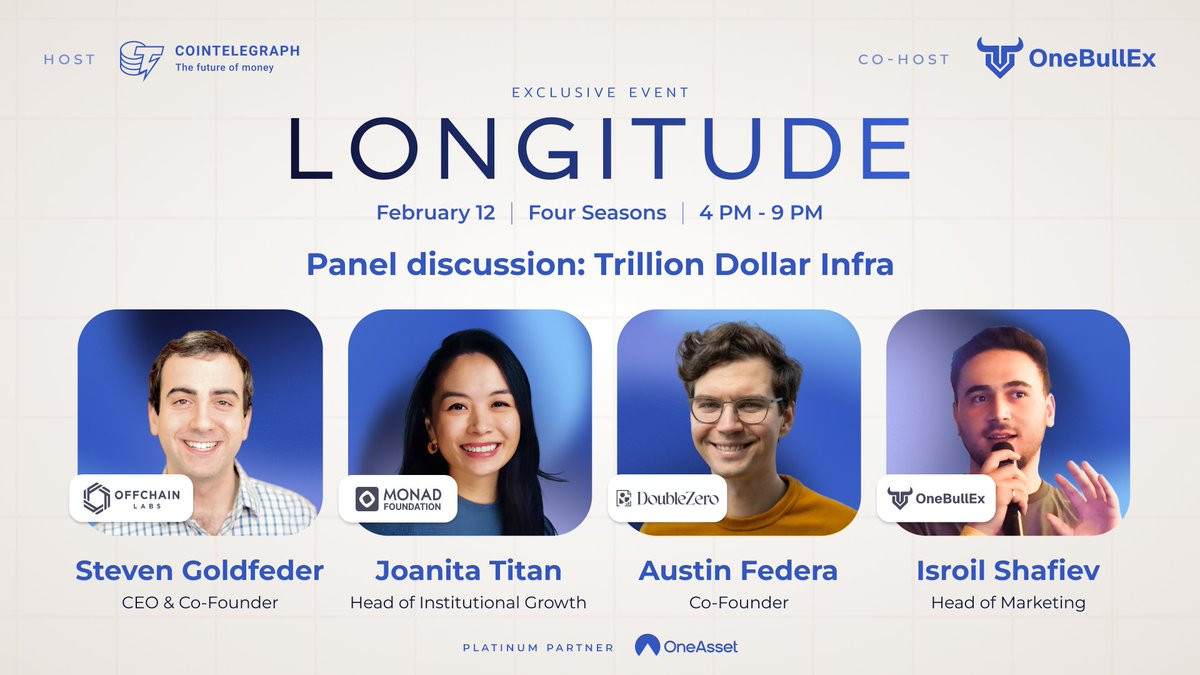 HOST COINTELEGRAPH
The future of money

CO-HOST OneBullEx

EXCLUSIVE EVENT
LONGITUDE

February 12 | Four Seasons | 4 PM - 9 PM

Panel discussion: Trillion Dollar Infra

OFFCHAIN LABS
Steven Goldfeder
CEO & Co-Founder

MONAD FOUNDATION
Joanita Titan
Head of Institutional Growth

DoubleZero
Austin Federa
Co-Founder

OneBullEx
Isroil Shafiev
Head of Marketing

PLATINUM PARTNER OneAsset